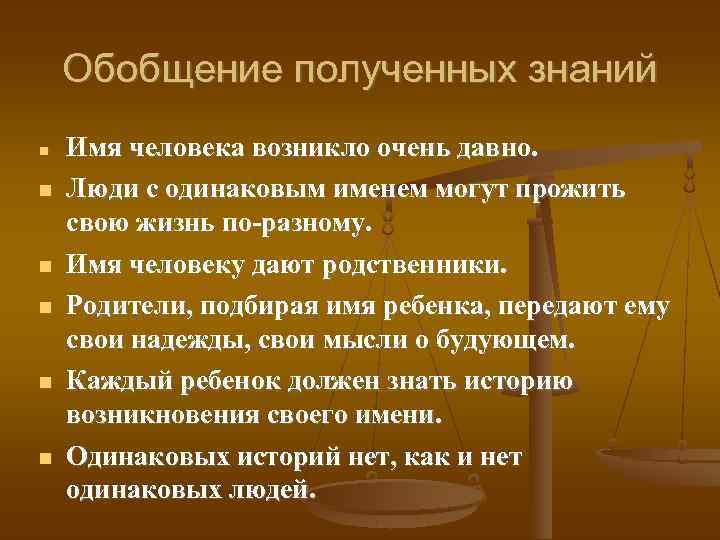 Обобщение полученных знаний

- Имя человека возникло очень давно.
- Люди с одинаковым именем могут прожить свою жизнь по-разному.
- Имя человеку дают родственники.
- Родители, подбирая имя ребенка, передают ему свои надежды, свои мысли о будующем.
- Каждый ребенок должен знать историю возникновения своего имени.
- Одинаковых историй нет, как и нет одинаковых людей.